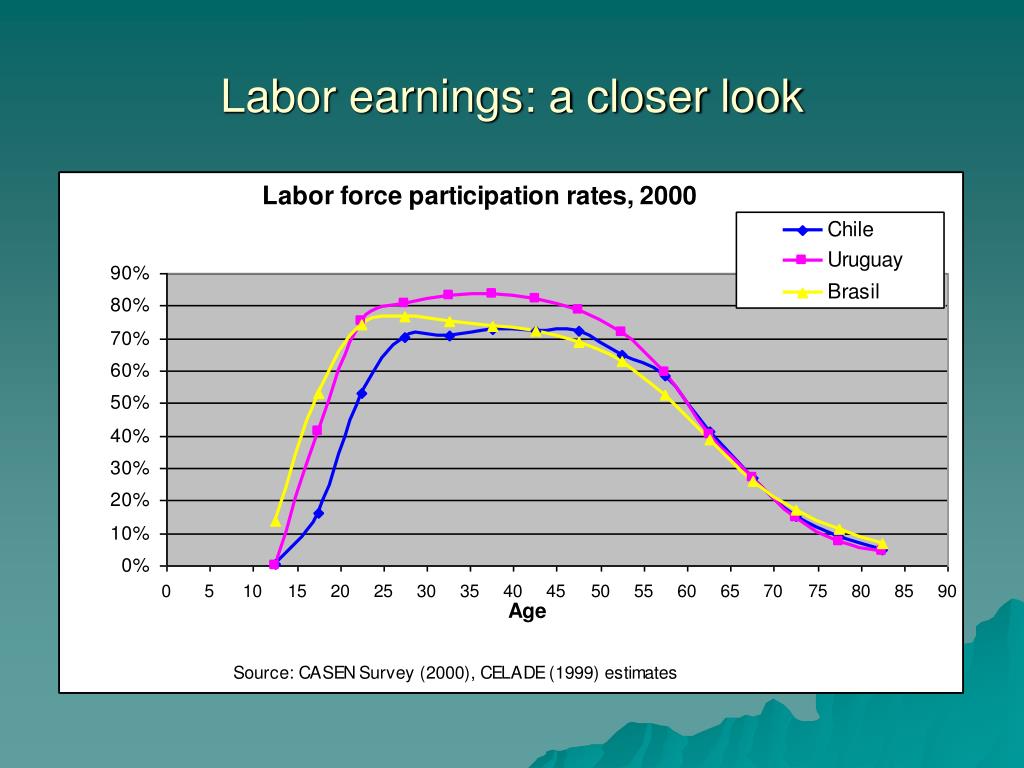 Labor earnings: a closer look

Labor force participation rates, 2000

Chile
Uruguay
Brasil

90%
80%
70%
60%
50%
40%
30%
20%
10%
0%

0 5 10 15 20 25 30 35 40 45 50 55 60 65 70 75 80 85 90

Age

Source: CASEN Survey (2000), CELADE (1999) estimates